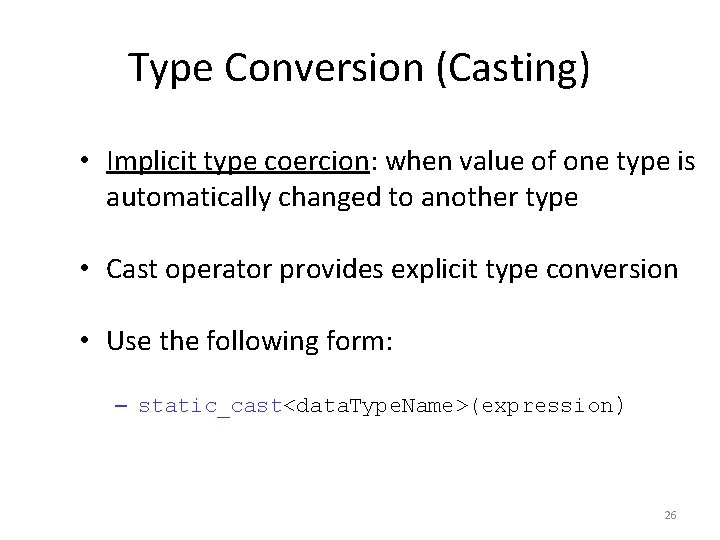 Type Conversion (Casting)

• Implicit type coercion: when value of one type is automatically changed to another type

• Cast operator provides explicit type conversion

• Use the following form:

– static_cast<dataTypeName>(expression)

26